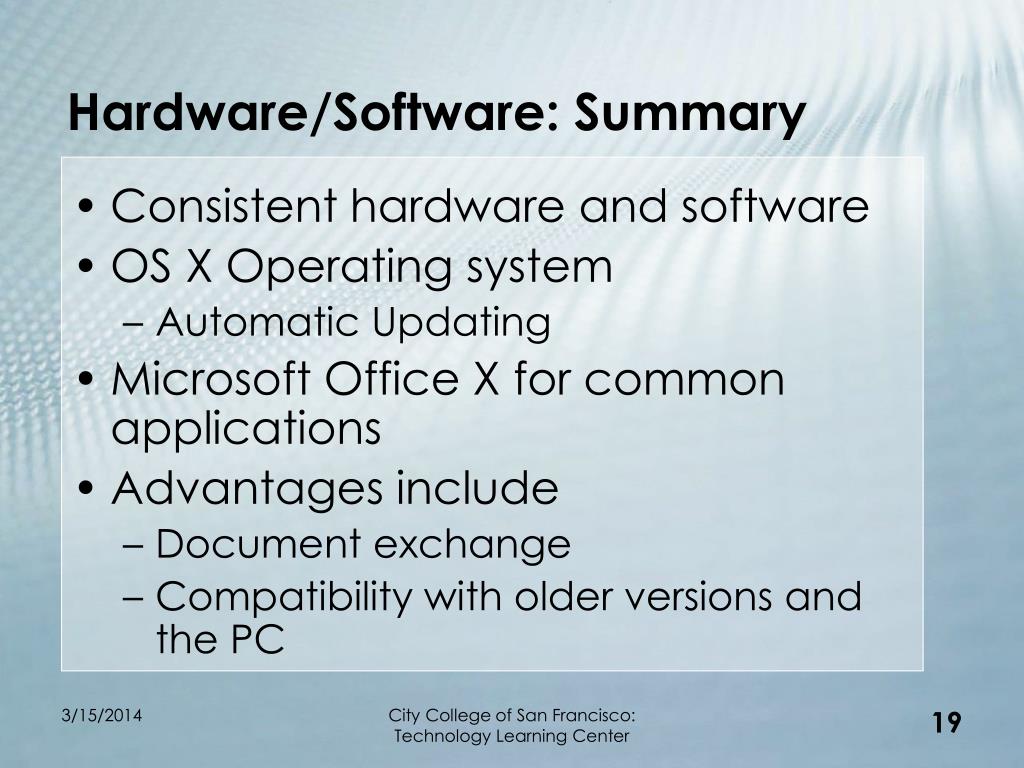 Hardware/Software: Summary

• Consistent hardware and software
• OS X Operating system
– Automatic Updating
• Microsoft Office X for common applications
• Advantages include
– Document exchange
– Compatibility with older versions and the PC

3/15/2014

City College of San Francisco: Technology Learning Center

19